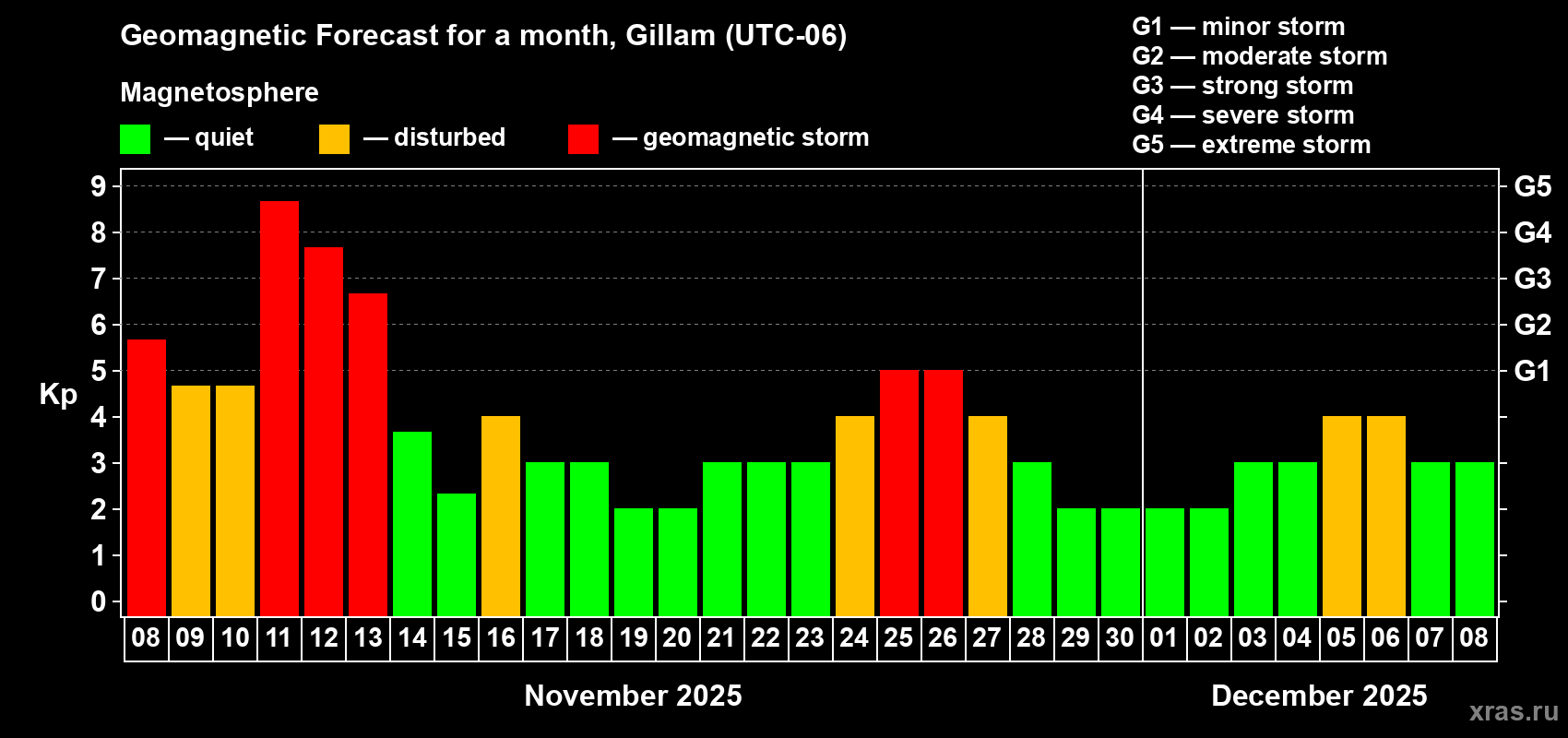 Geomagnetic Forecast for a month, Gillam (UTC-06)

Magnetosphere

— quiet — disturbed — geomagnetic storm

G1 — minor storm
G2 — moderate storm
G3 — strong storm
G4 — severe storm
G5 — extreme storm

Kp

9
8
7
6
5
4
3
2
1
0

G5
G4
G3
G2
G1

08 09 10 11 12 13 14 15 16 17 18 19 20 21 22 23 24 25 26 27 28 29 30 01 02 03 04 05 06 07 08

November 2025

December 2025

xras.ru